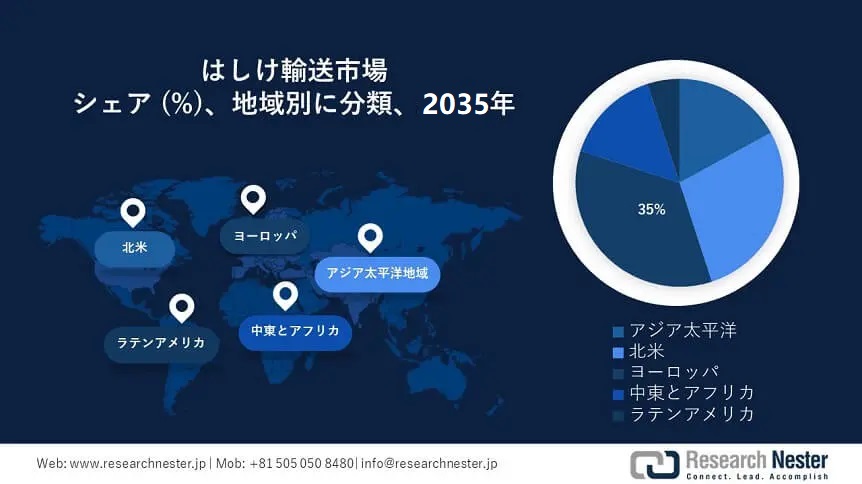 はしけ輸送市場
シェア (%)、地域別に分類、2035年

北米
ヨーロッパ
アジア太平洋地域
ラテンアメリカ
中東とアフリカ

35%

アジア太平洋
北米
ヨーロッパ
中東とアフリカ
ラテンアメリカ

Web: www.researchnester.jp | Mob: +81 505 050 8480| info@researchnester.jp

Research Nester
Connect. Lead. Accomplish